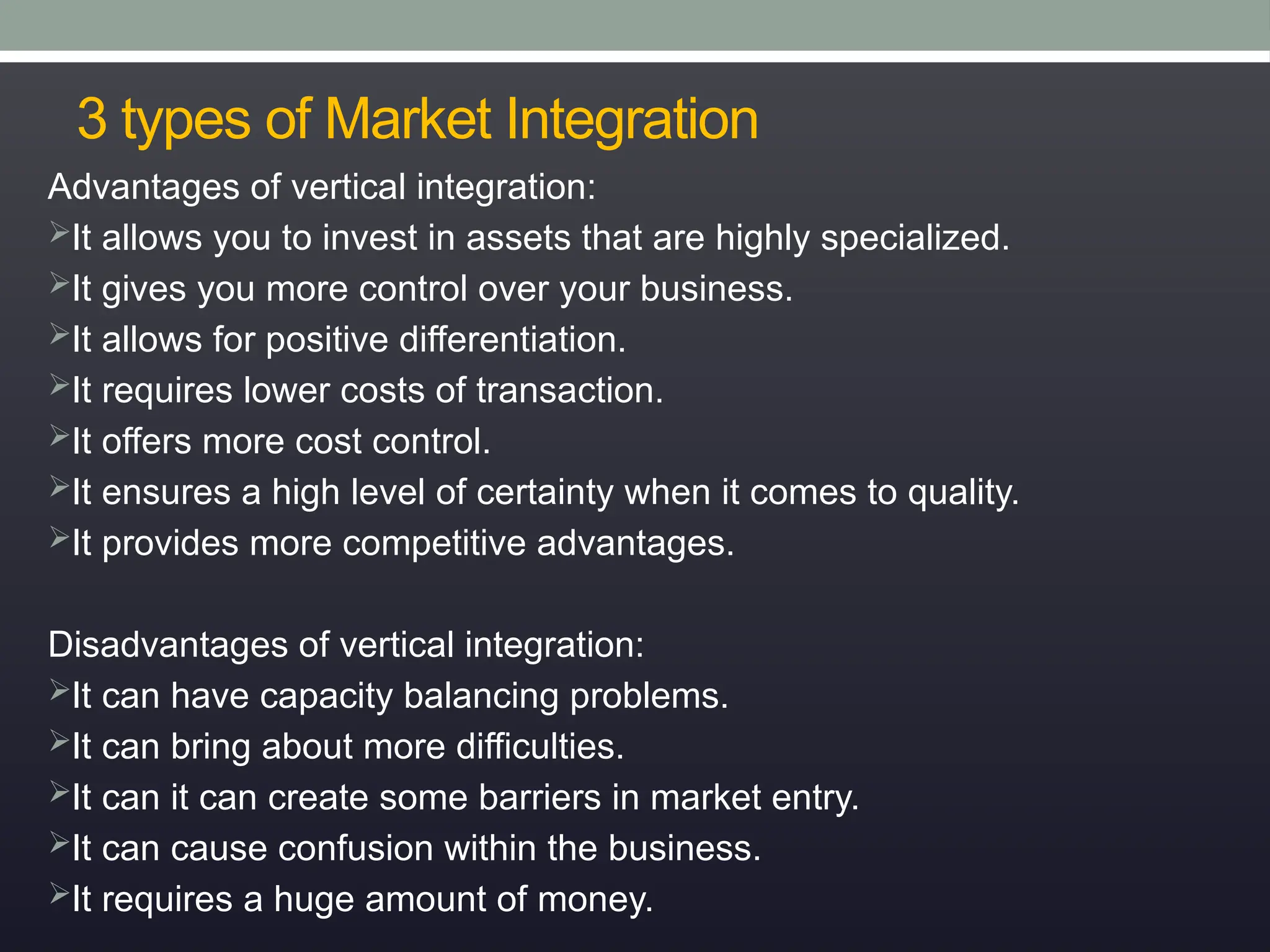 3 types of Market Integration

Advantages of vertical integration:
➢It allows you to invest in assets that are highly specialized.
➢It gives you more control over your business.
➢It allows for positive differentiation.
➢It requires lower costs of transaction.
➢It offers more cost control.
➢It ensures a high level of certainty when it comes to quality.
➢It provides more competitive advantages.

Disadvantages of vertical integration:
➢It can have capacity balancing problems.
➢It can bring about more difficulties.
➢It can it can create some barriers in market entry.
➢It can cause confusion within the business.
➢It requires a huge amount of money.